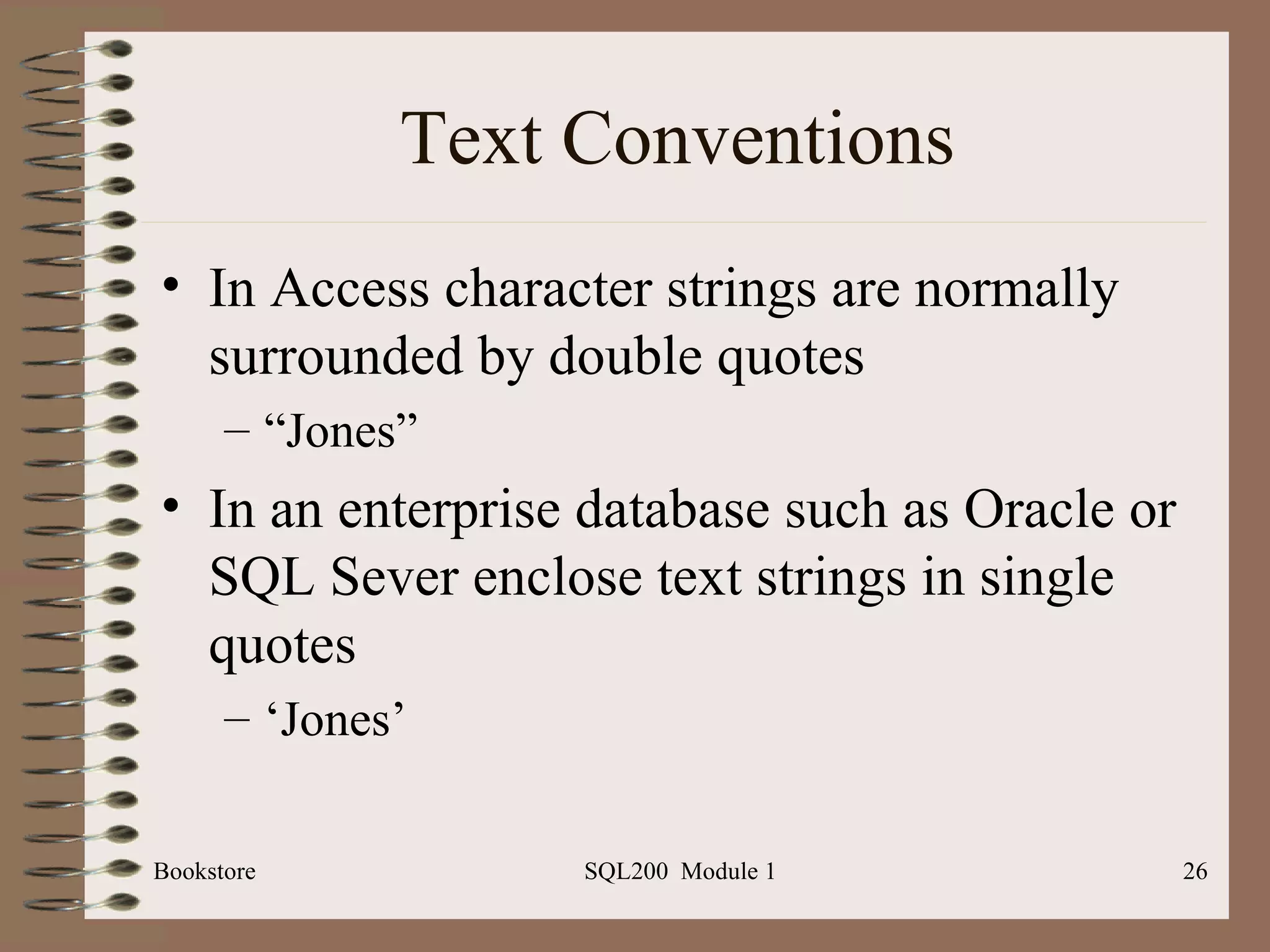 Text Conventions

• In Access character strings are normally surrounded by double quotes

– “Jones”

• In an enterprise database such as Oracle or SQL Sever enclose text strings in single quotes

– ‘Jones’

Bookstore

SQL200 Module 1

26